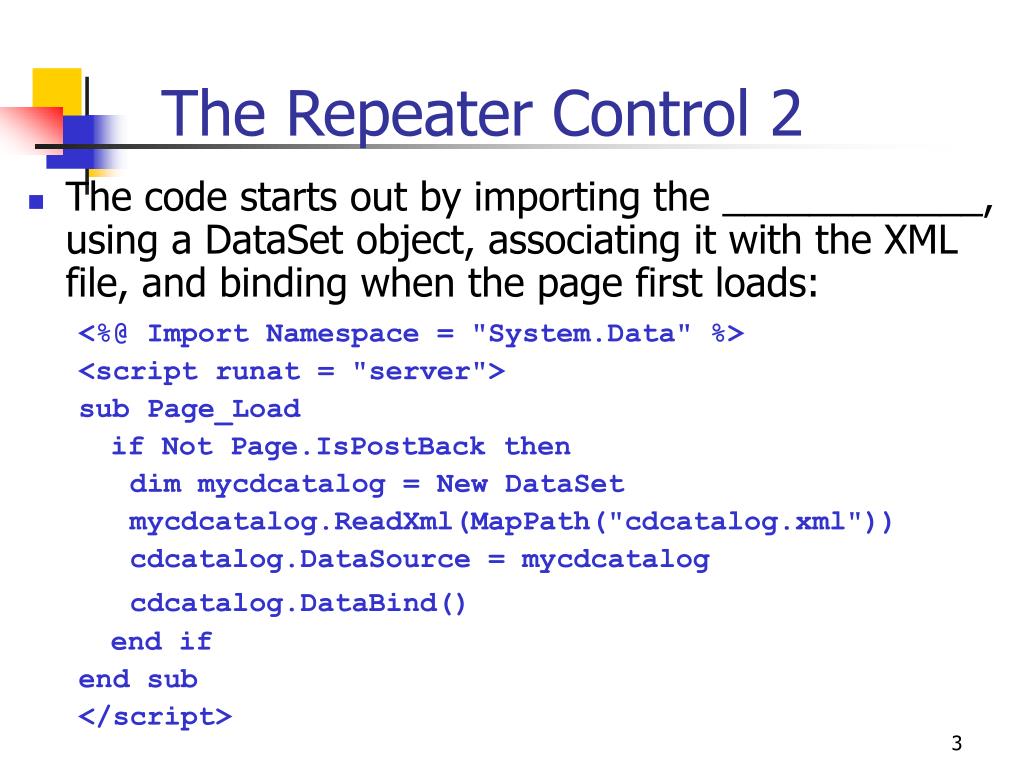 The Repeater Control 2

The code starts out by importing the ____________, using a DataSet object, associating it with the XML file, and binding when the page first loads:

<%@ Import Namespace = "System.Data" %>
<script runat = "server">
sub Page_Load
  if Not Page.IsPostBack then
   dim mycdcatalog = New DataSet
   mycdcatalog.ReadXml(MapPath("cdcatalog.xml"))
   cdcatalog.DataSource = mycdcatalog
   cdcatalog.DataBind()
  end if
end sub
</script>

3